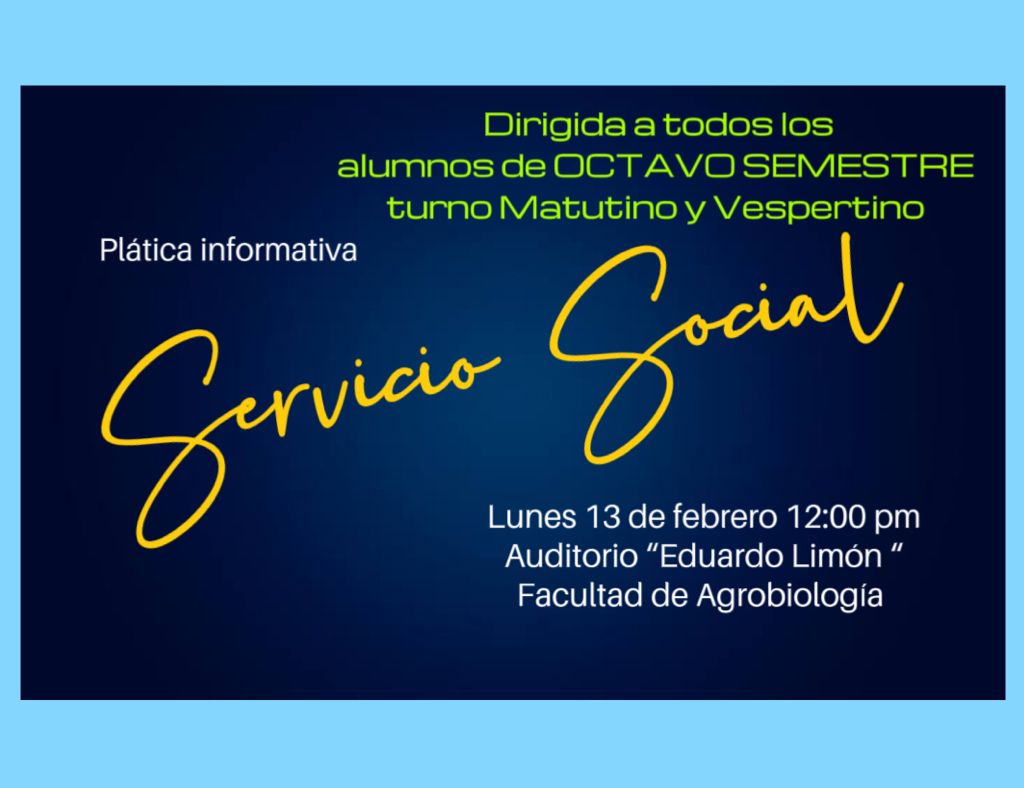 Dirigida a todos los alumnos de OCTAVO SEMESTRE turno Matutino y Vespertino

Plática informativa

Servicio Social

Lunes 13 de febrero 12:00 pm
Auditorio “Eduardo Limón “
Facultad de Agrobiología